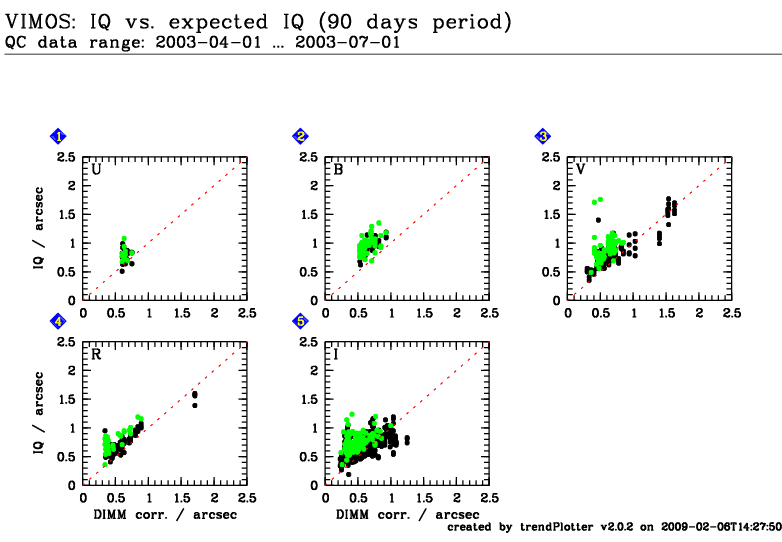 VIMOS: IQ vs. expected IQ (90 days period)
QC data range: 2003-04-01 ... 2003-07-01

1
U
IQ / arcsec
2.5
2
1.5
1
0.5
0
0 0.5 1 1.5 2 2.5

2
B
2.5
2
1.5
1
0.5
0
0 0.5 1 1.5 2 2.5

3
V
2.5
2
1.5
1
0.5
0
0 0.5 1 1.5 2 2.5

4
R
IQ / arcsec
2.5
2
1.5
1
0.5
0
0 0.5 1 1.5 2 2.5
DIMM corr. / arcsec

5
I
2.5
2
1.5
1
0.5
0
0 0.5 1 1.5 2 2.5
DIMM corr. / arcsec

created by trendPlotter v2.0.2 on 2009-02-06T14:27:50